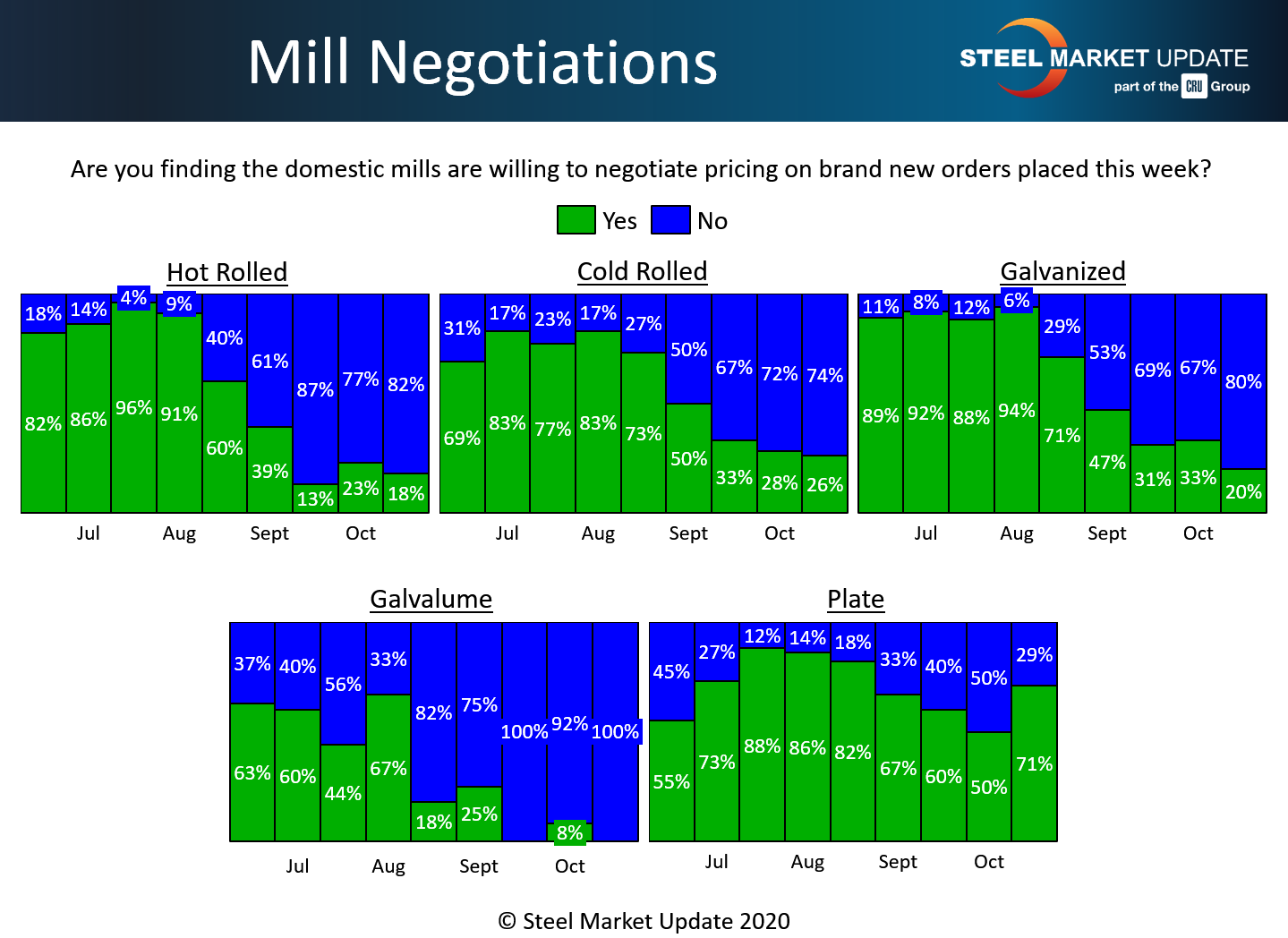 Mill Negotiations

STEEL MARKET UPDATE
part of the CRU Group

Are you finding the domestic mills are willing to negotiate pricing on brand new orders placed this week?

Yes No

Hot Rolled

18% 14% 4% 9% 40% 61% 87% 77% 82%

82% 86% 96% 91% 60% 39% 13% 23% 18%

Jul Aug Sept Oct

Cold Rolled

31% 17% 23% 17% 27% 50% 67% 72% 74%

69% 83% 77% 83% 73% 50% 33% 28% 26%

Jul Aug Sept Oct

Galvanized

11% 8% 12% 6% 29% 53% 69% 67% 80%

89% 92% 88% 94% 71% 47% 31% 33% 20%

Jul Aug Sept Oct

Galvalume

37% 40% 56% 33% 82% 75% 100% 92% 100%

63% 60% 44% 67% 18% 25% 8%

Jul Aug Sept Oct

Plate

45% 27% 12% 14% 18% 33% 40% 50% 29%

55% 73% 88% 86% 82% 67% 60% 50% 71%

Jul Aug Sept Oct

© Steel Market Update 2020